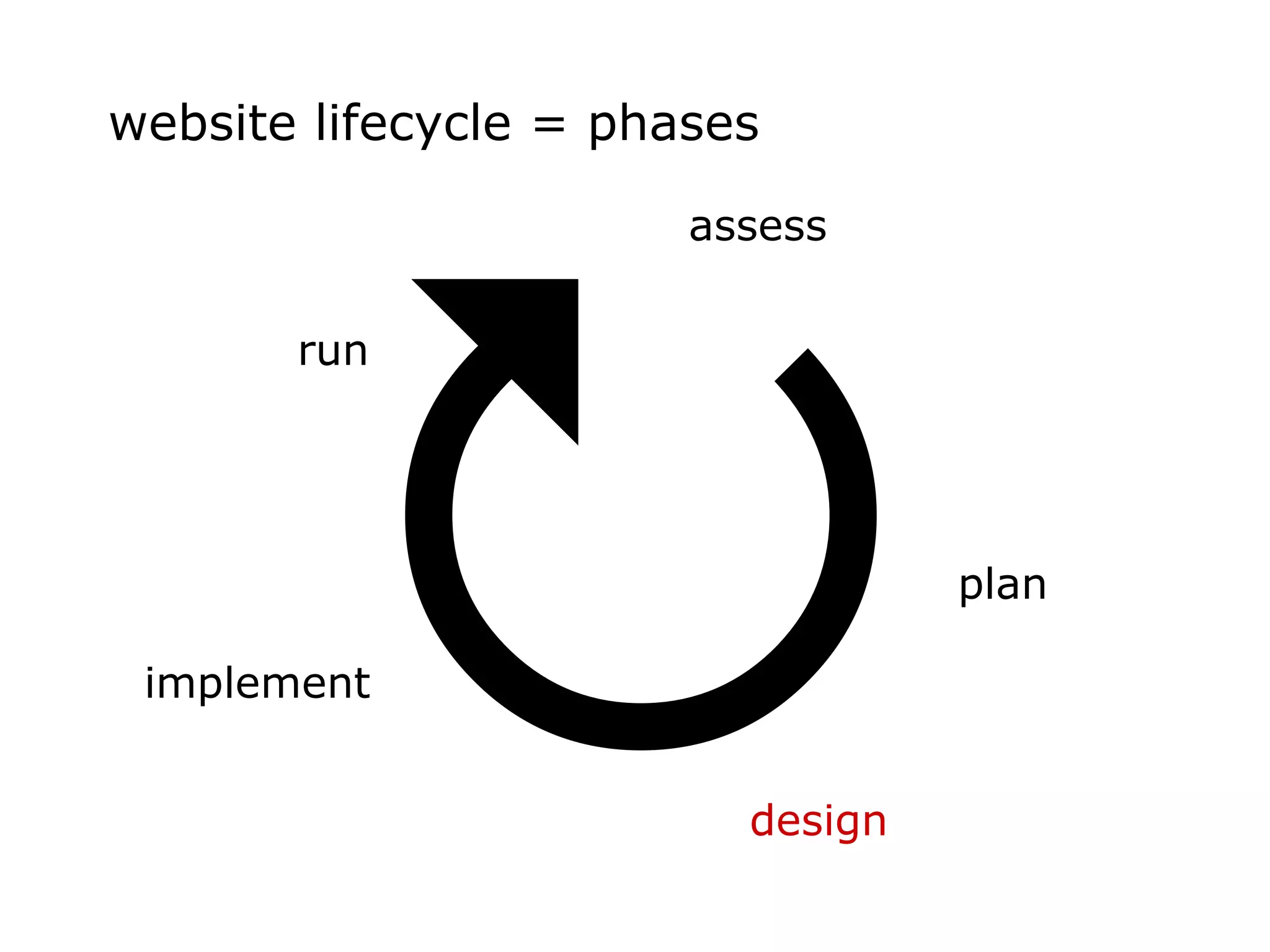 website lifecycle = phases

assess

run

plan

implement

design